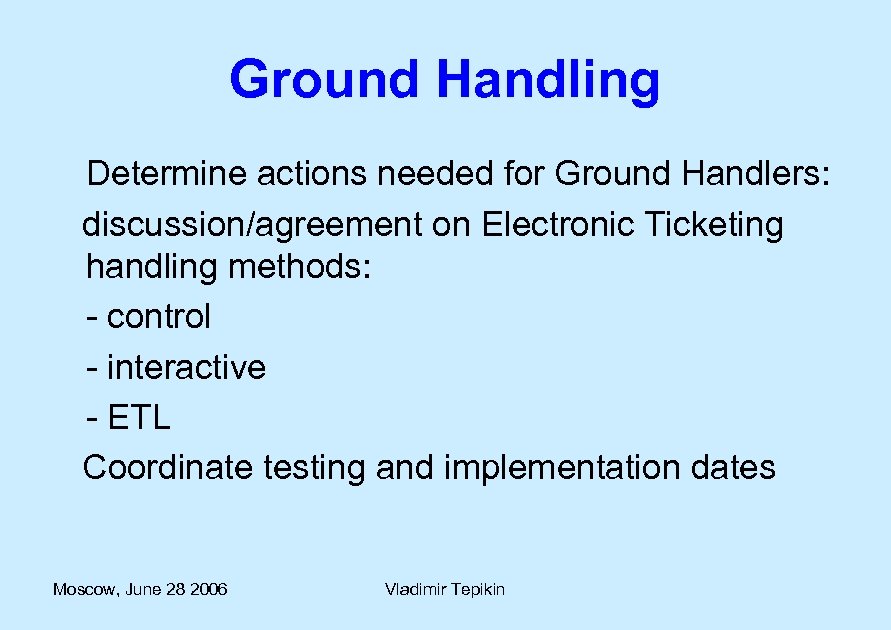 Ground Handling

Determine actions needed for Ground Handlers:

discussion/agreement on Electronic Ticketing handling methods:

- control

- interactive

- ETL

Coordinate testing and implementation dates

Moscow, June 28 2006

Vladimir Tepikin